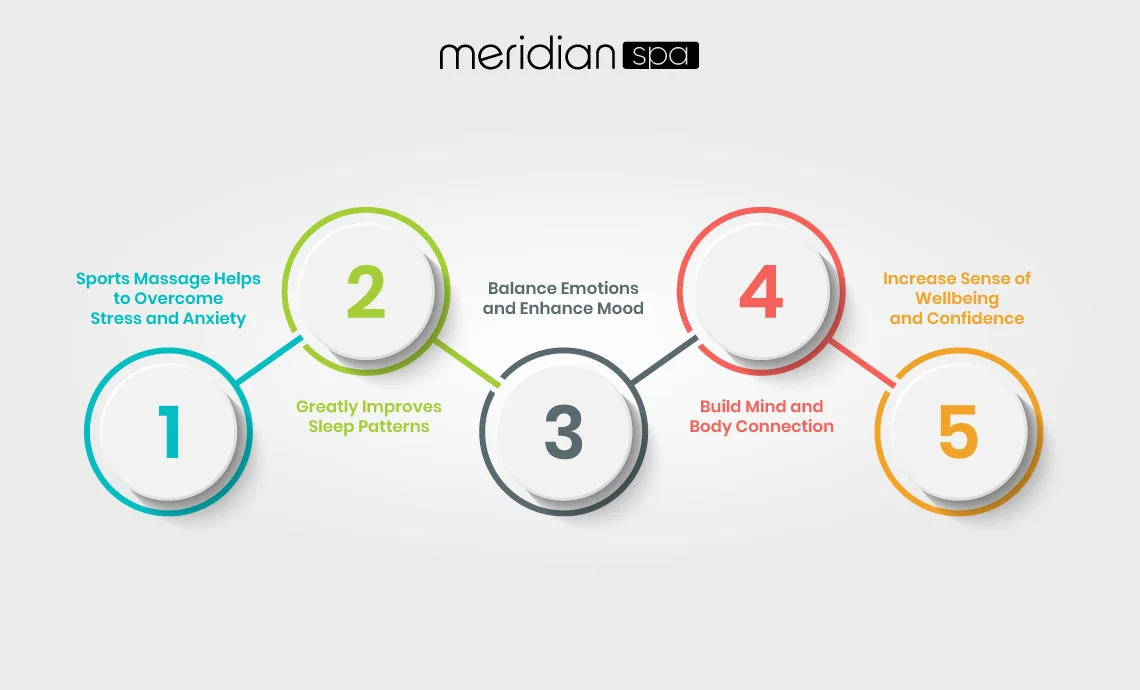 meridian spa

Sports Massage Helps to Overcome Stress and Anxiety

1

2

Greatly Improves Sleep Patterns

Balance Emotions and Enhance Mood

3

4

Build Mind and Body Connection

Increase Sense of Wellbeing and Confidence

5